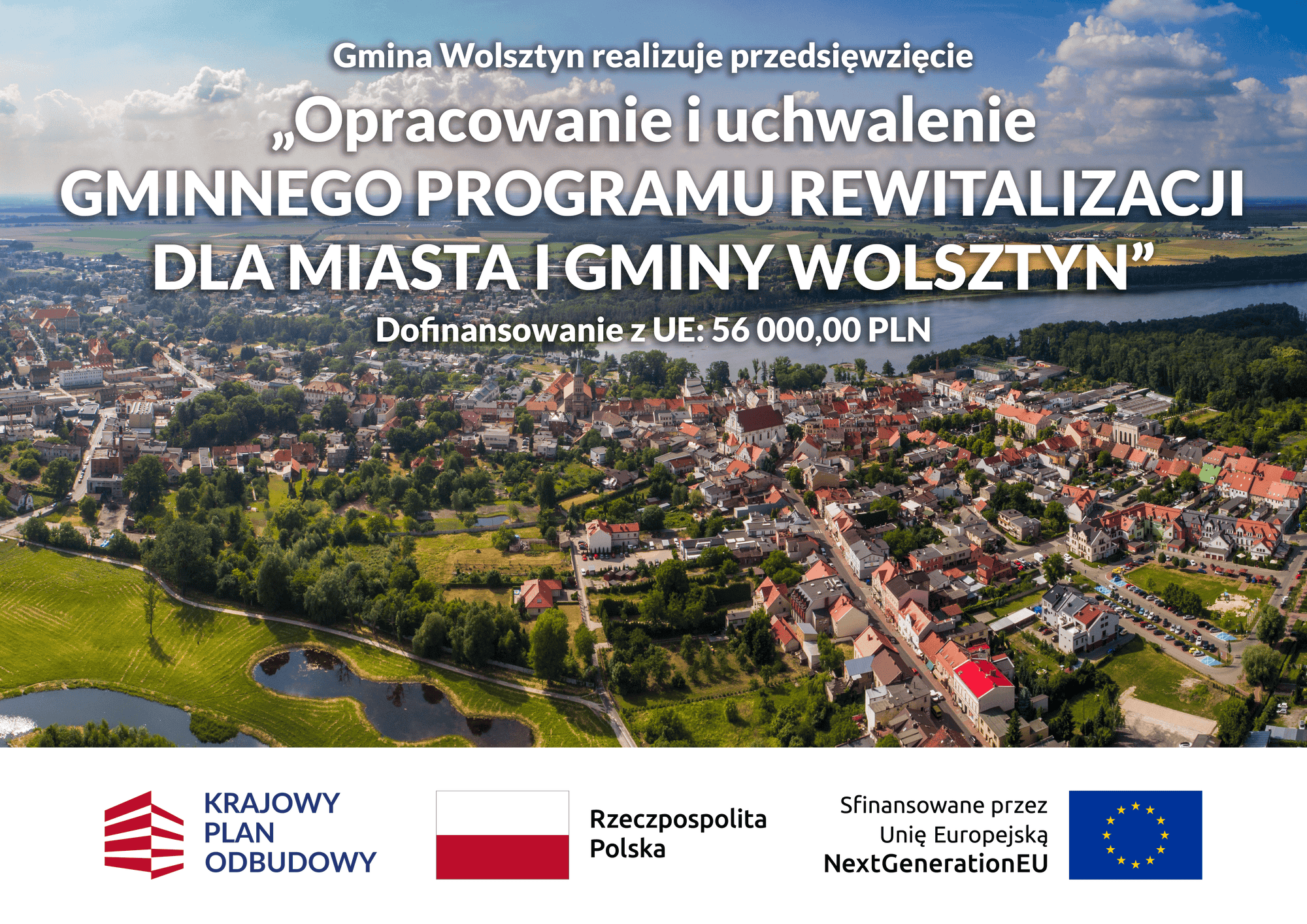 Gmina Wolsztyn realizuje przedsięwzięcie

„Opracowanie i uchwalenie GMINNEGO PROGRAMU REWITALIZACJI DLA MIASTA I GMINY WOLSZTYN”

Dofinansowanie z UE: 56 000,00 PLN

KRAJOWY PLAN ODBUDOWY

Rzeczpospolita Polska

Sfinansowane przez Unię Europejską NextGenerationEU